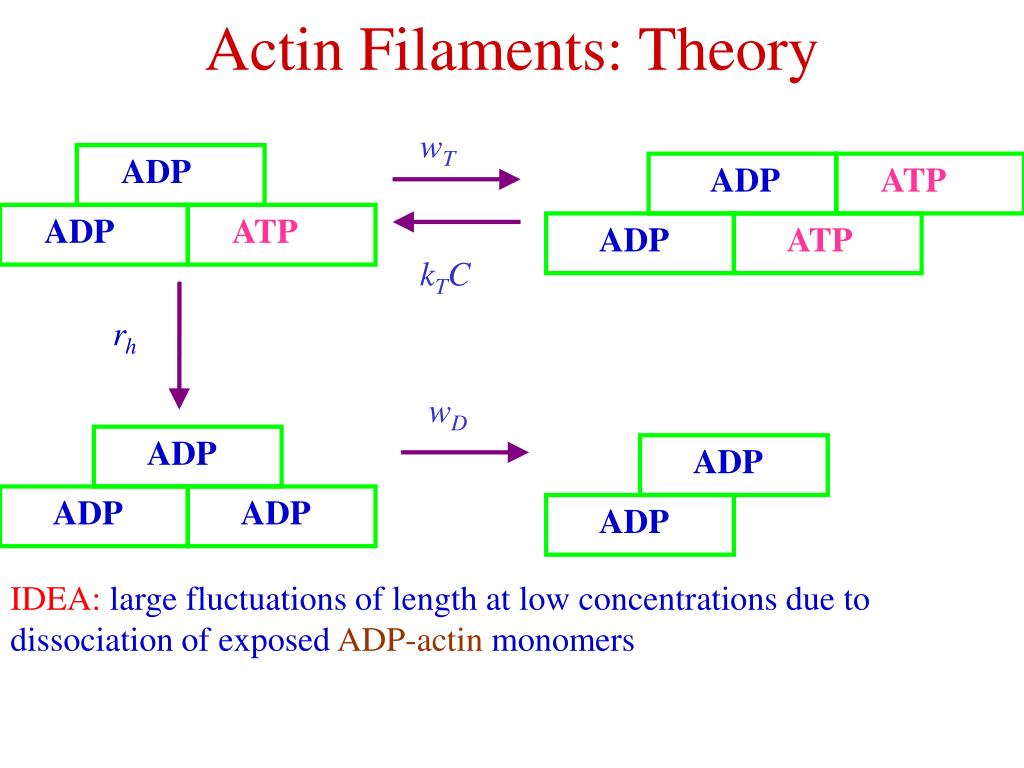 Actin Filaments: Theory

ADP

ADP ATP

$w_T$

$k_T C$

ADP ATP

ADP ATP

$r_h$

ADP

ADP ADP

$w_D$

ADP

ADP

IDEA: large fluctuations of length at low concentrations due to dissociation of exposed ADP-actin monomers